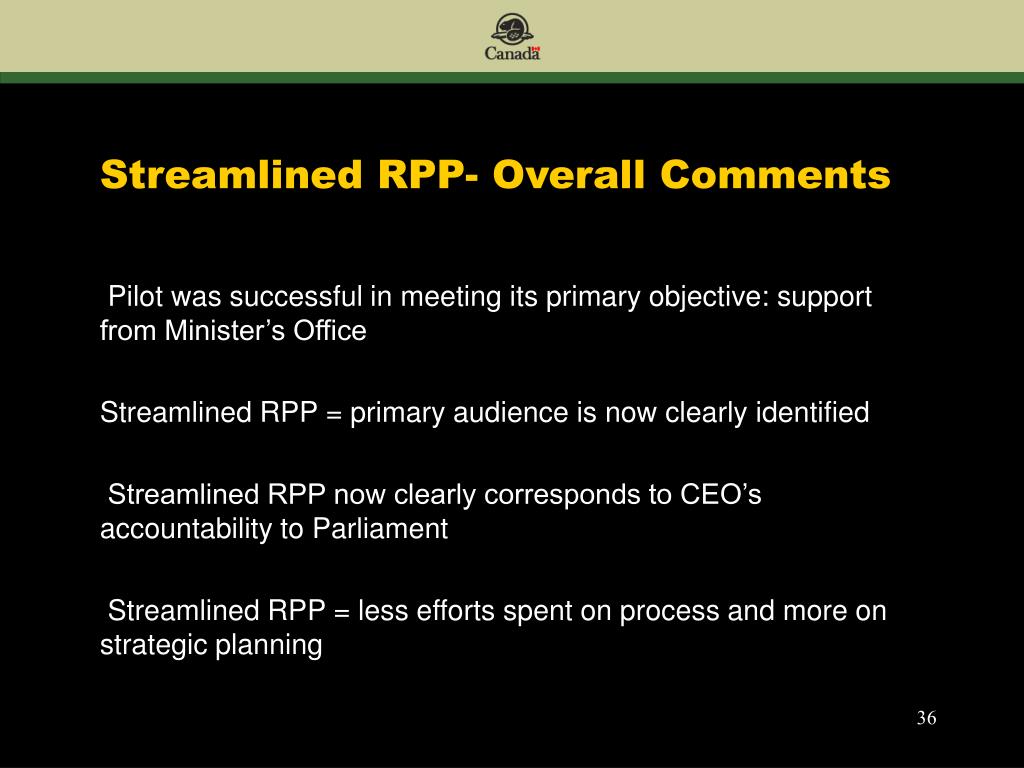 Canada

Streamlined RPP- Overall Comments

Pilot was successful in meeting its primary objective: support from Minister’s Office

Streamlined RPP = primary audience is now clearly identified

Streamlined RPP now clearly corresponds to CEO’s accountability to Parliament

Streamlined RPP = less efforts spent on process and more on strategic planning

36